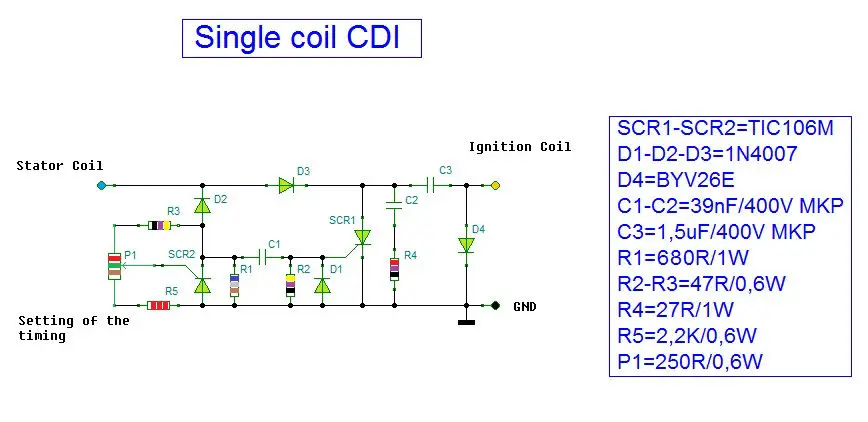 Single coil CDI

Stator Coil

Ignition Coil

D3

C3

D2

R3

C2

SCR1

D4

P1

SCR2

C1

R4

R1

R2

D1

R5

GND

Setting of the timing

SCR1-SCR2=TIC106M
D1-D2-D3=1N4007
D4=BYV26E
C1-C2=39nF/400V MKP
C3=1,5uF/400V MKP
R1=680R/1W
R2-R3=47R/0,6W
R4=27R/1W
R5=2,2K/0,6W
P1=250R/0,6W